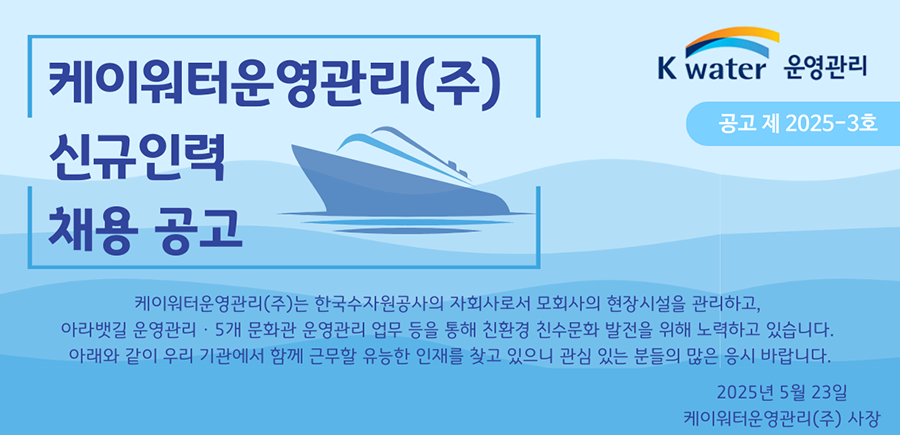 케이워터운영관리(주)
신규인력
채용 공고

K water 운영관리

공고 제 2025-3호

케이워터운영관리(주)는 한국수자원공사의 자회사로서 모회사의 현장시설을 관리하고, 아라뱃길 운영관리 · 5개 문화관 운영관리 업무 등을 통해 친환경 친수문화 발전을 위해 노력하고 있습니다. 아래와 같이 우리 기관에서 함께 근무할 유능한 인재를 찾고 있으니 관심 있는 분들의 많은 응시 바랍니다.

2025년 5월 23일
케이워터운영관리(주) 사장